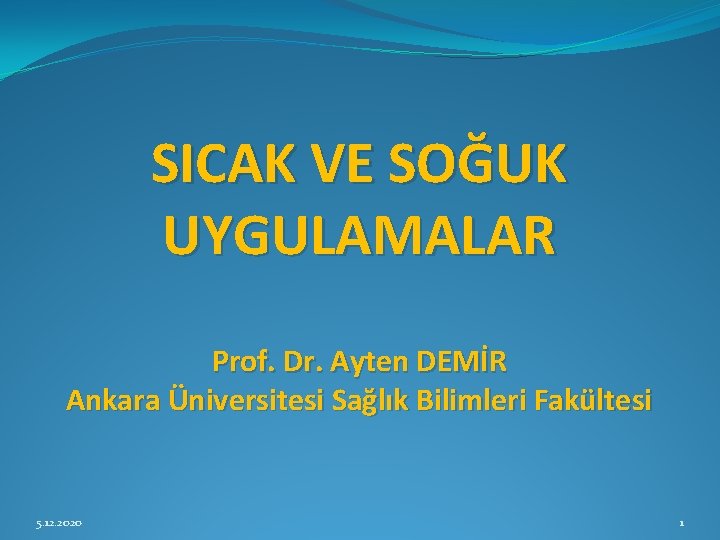 SICAK VE SOĞUK UYGULAMALAR

Prof. Dr. Ayten DEMİR
Ankara Üniversitesi Sağlık Bilimleri Fakültesi

5.12.2020

1